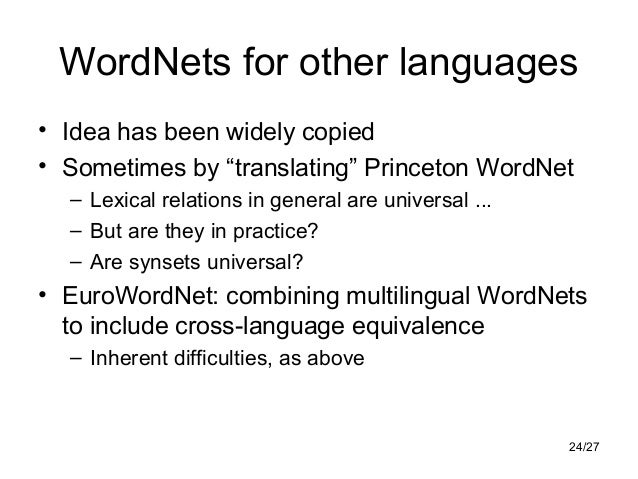 WordNets for other languages

• Idea has been widely copied
• Sometimes by “translating” Princeton WordNet
– Lexical relations in general are universal ...
– But are they in practice?
– Are synsets universal?
• EuroWordNet: combining multilingual WordNets to include cross-language equivalence
– Inherent difficulties, as above

24/27